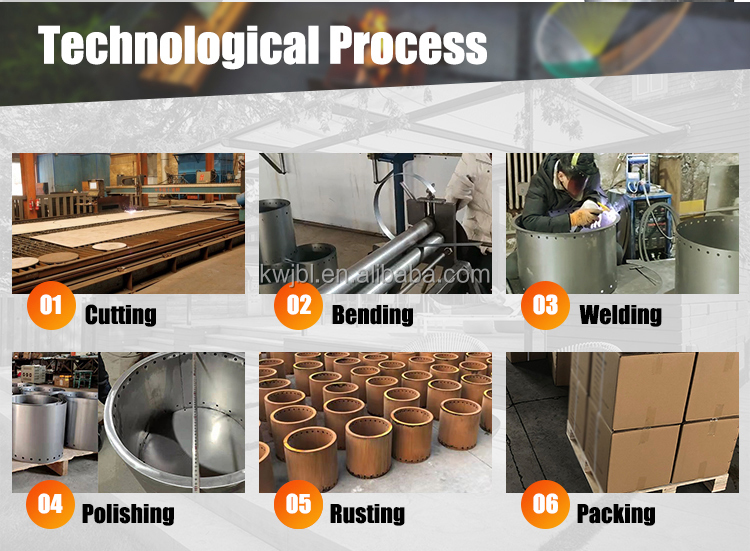 Technological Process

kwjbl.en.alibaba.com

01 Cutting

02 Bending

03 Welding

04 Polishing

05 Rusting

06 Packing